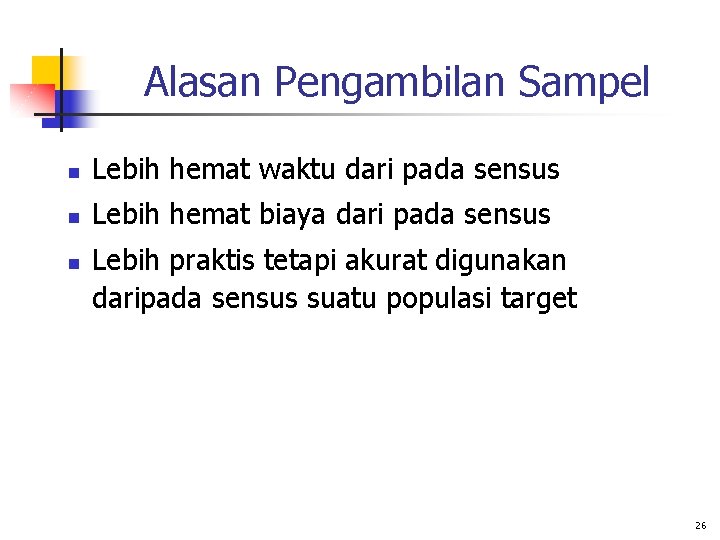 Alasan Pengambilan Sampel

- Lebih hemat waktu dari pada sensus
- Lebih hemat biaya dari pada sensus
- Lebih praktis tetapi akurat digunakan daripada sensus suatu populasi target

26